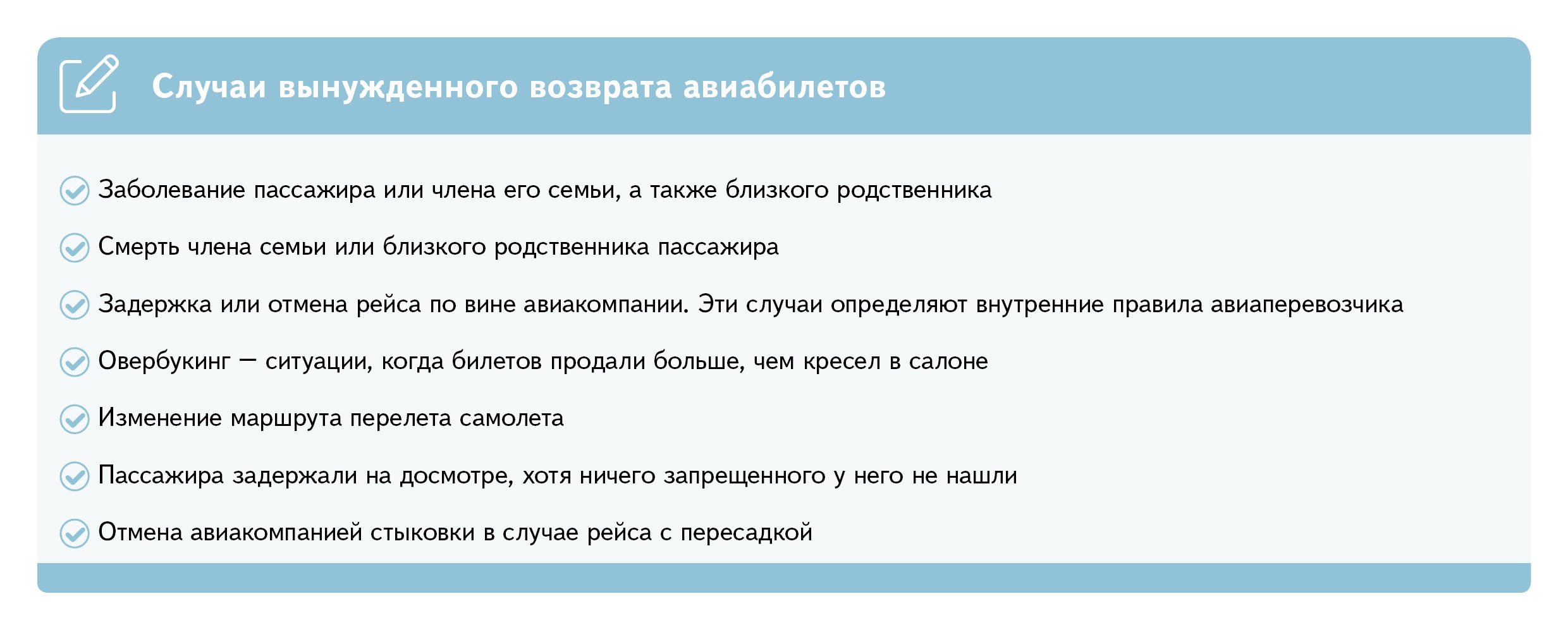 Случаи вынужденного возврата авиабилетов

Заболевание пассажира или члена его семьи, а также близкого родственника

Смерть члена семьи или близкого родственника пассажира

Задержка или отмена рейса по вине авиакомпании. Эти случаи определяют внутренние правила авиаперевозчика

Овербукинг — ситуации, когда билетов продали больше, чем кресел в салоне

Изменение маршрута перелета самолета

Пассажира задержали на досмотре, хотя ничего запрещенного у него не нашли

Отмена авиакомпанией стыковки в случае рейса с пересадкой